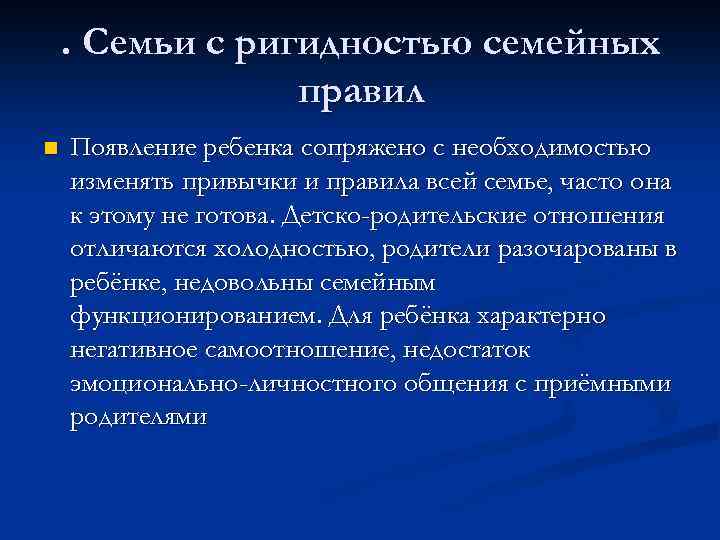 . Семьи с ригидностью семейных правил

Появление ребенка сопряжено с необходимостью изменять привычки и правила всей семье, часто она к этому не готова. Детско-родительские отношения отличаются холодностью, родители разочарованы в ребёнке, недовольны семейным функционированием. Для ребёнка характерно негативное самоотношение, недостаток эмоционально-личностного общения с приёмными родителями